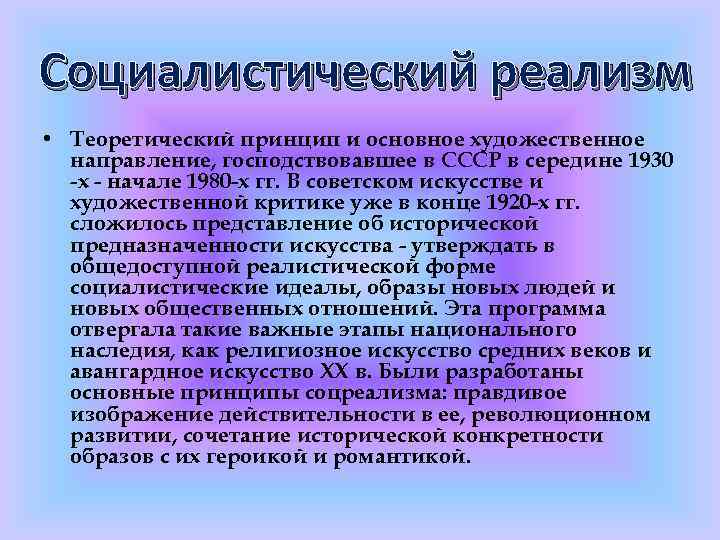 Социалистический реализм

• Теоретический принцип и основное художественное направление, господствовавшее в СССР в середине 1930 -х - начале 1980-х гг. В советском искусстве и художественной критике уже в конце 1920-х гг. сложилось представление об исторической предназначенности искусства - утверждать в общедоступной реалистической форме социалистические идеалы, образы новых людей и новых общественных отношений. Эта программа отвергала такие важные этапы национального наследия, как религиозное искусство средних веков и авангардное искусство XX в. Были разработаны основные принципы соцреализма: правдивое изображение действительности в ее, революционном развитии, сочетание исторической конкретности образов с их героикой и романтикой.